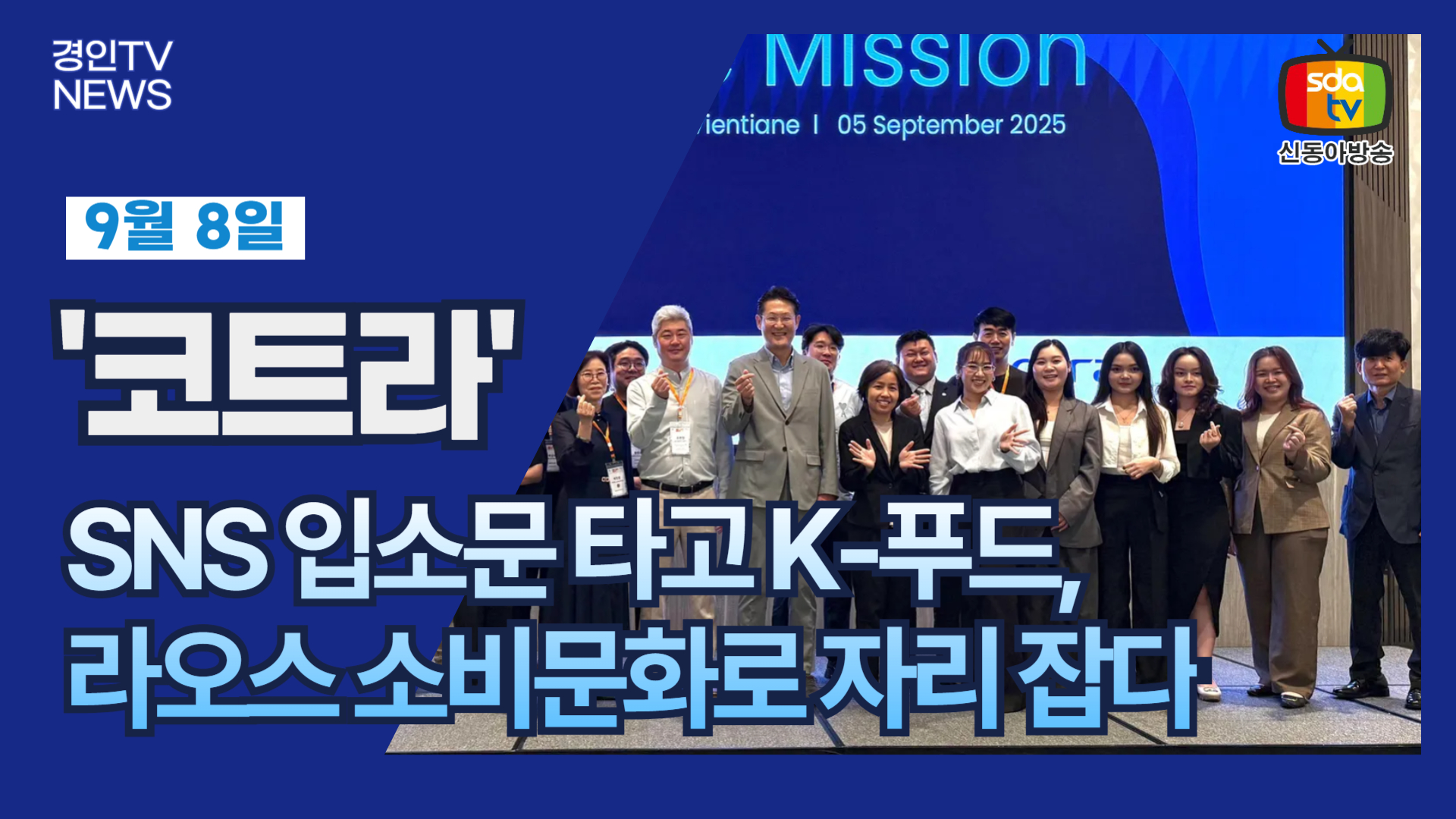 경인TV NEWS

Mission

ientiane | 05 September 2025

sda tv

신동아방송

9월 8일

'코트라'

SNS 입소문 타고 K-푸드, 라오스 소비문화로 자리 잡다